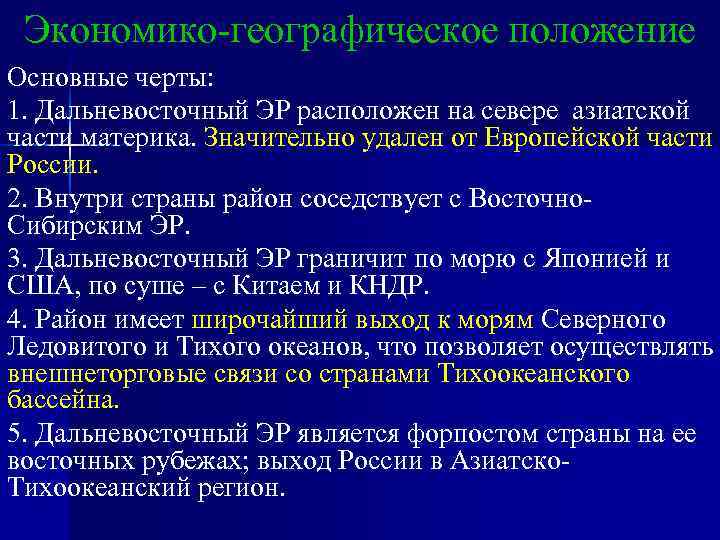 Экономико-географическое положение

Основные черты:

1. Дальневосточный ЭР расположен на севере азиатской части материка. Значительно удален от Европейской части России.

2. Внутри страны район соседствует с Восточно-Сибирским ЭР.

3. Дальневосточный ЭР граничит по морю с Японией и США, по суше – с Китаем и КНДР.

4. Район имеет широчайший выход к морям Северного Ледовитого и Тихого океанов, что позволяет осуществлять внешнеторговые связи со странами Тихоокеанского бассейна.

5. Дальневосточный ЭР является форпостом страны на ее восточных рубежах; выход России в Азиатско-Тихоокеанский регион.